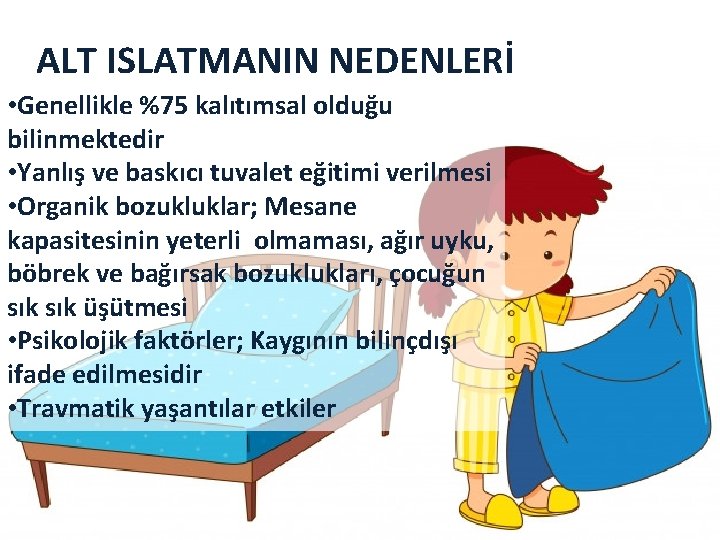 ALT ISLATMANIN NEDENLERİ

•Genellikle %75 kalıtımsal olduğu bilinmektedir
•Yanlış ve baskıcı tuvalet eğitimi verilmesi
•Organik bozukluklar; Mesane kapasitesinin yeterli olmaması, ağır uyku, böbrek ve bağırsak bozuklukları, çocuğun sık sık üşütmesi
•Psikolojik faktörler; Kaygının bilinçdışı ifade edilmesidir
•Travmatik yaşantılar etkiler